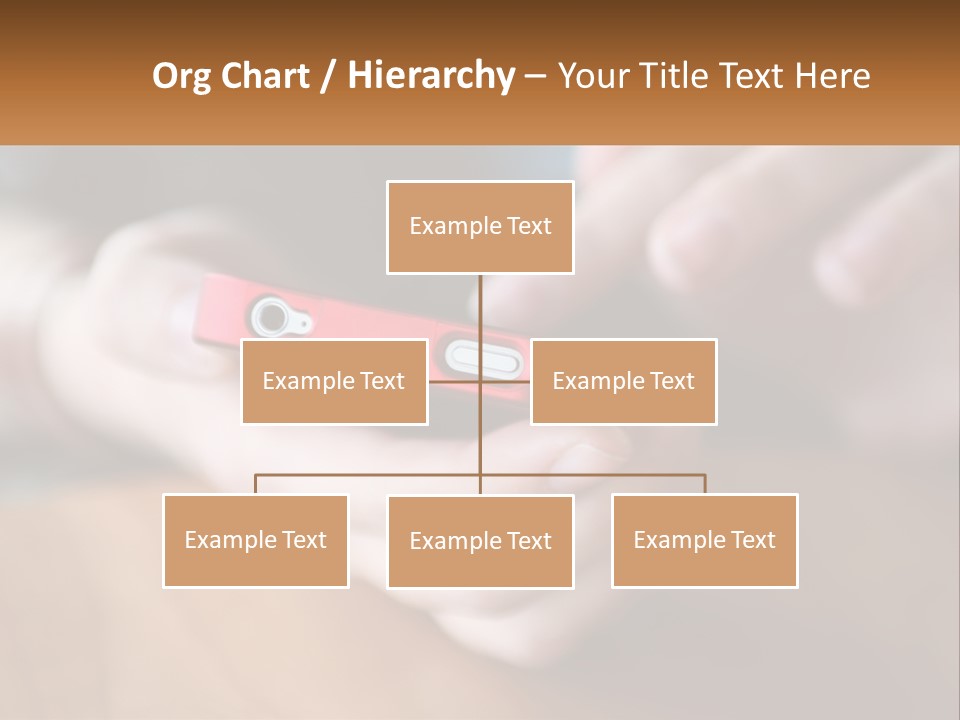 Org Chart / Hierarchy – Your Title Text Here

Example Text

Example Text

Example Text

Example Text

Example Text

Example Text